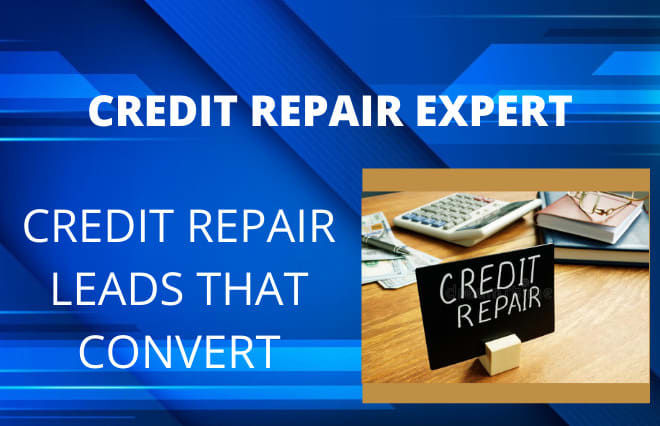 CREDIT REPAIR EXPERT

CREDIT REPAIR LEADS THAT CONVERT

CREDIT REPAIR